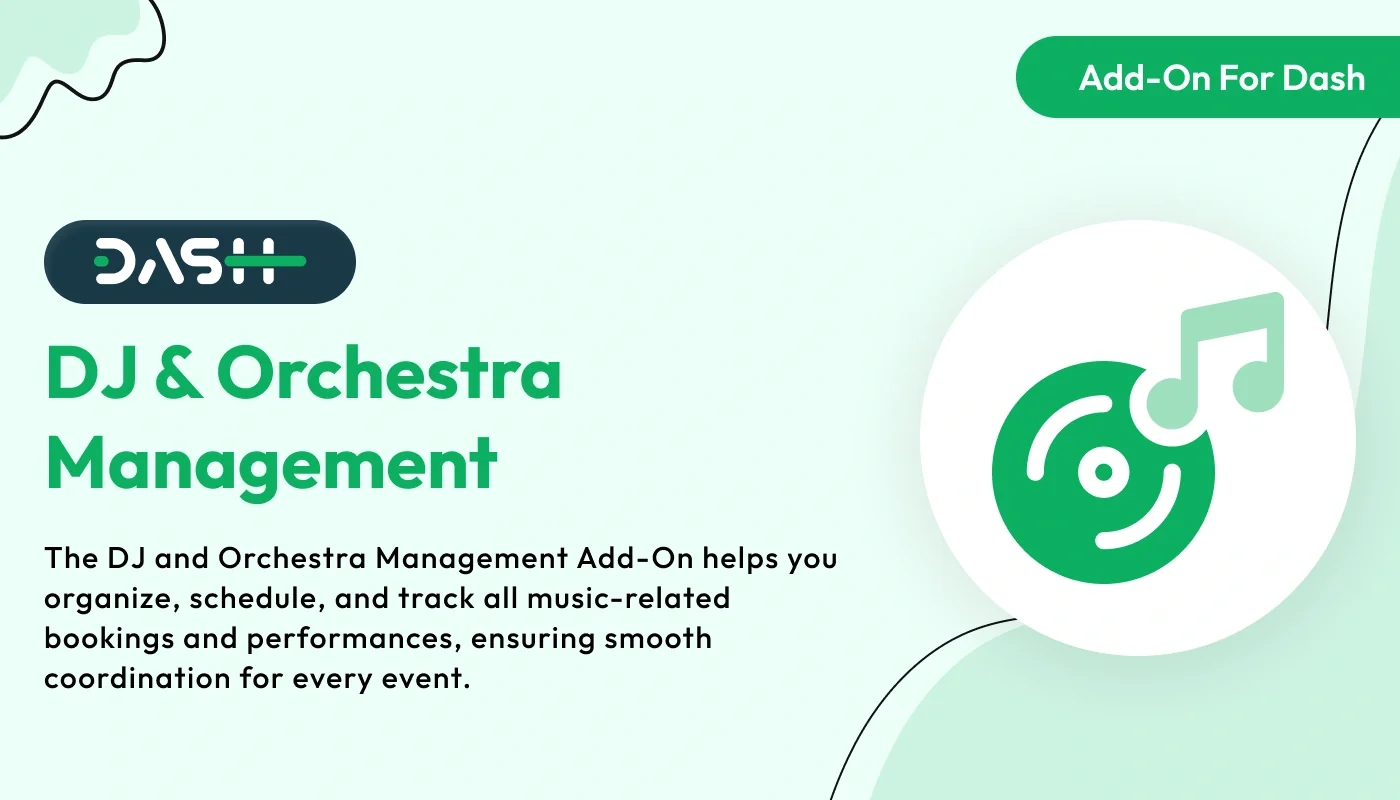 Add-On For Dash

DASH

DJ & Orchestra Management

The DJ and Orchestra Management Add-On helps you organize, schedule, and track all music-related bookings and performances, ensuring smooth coordination for every event.